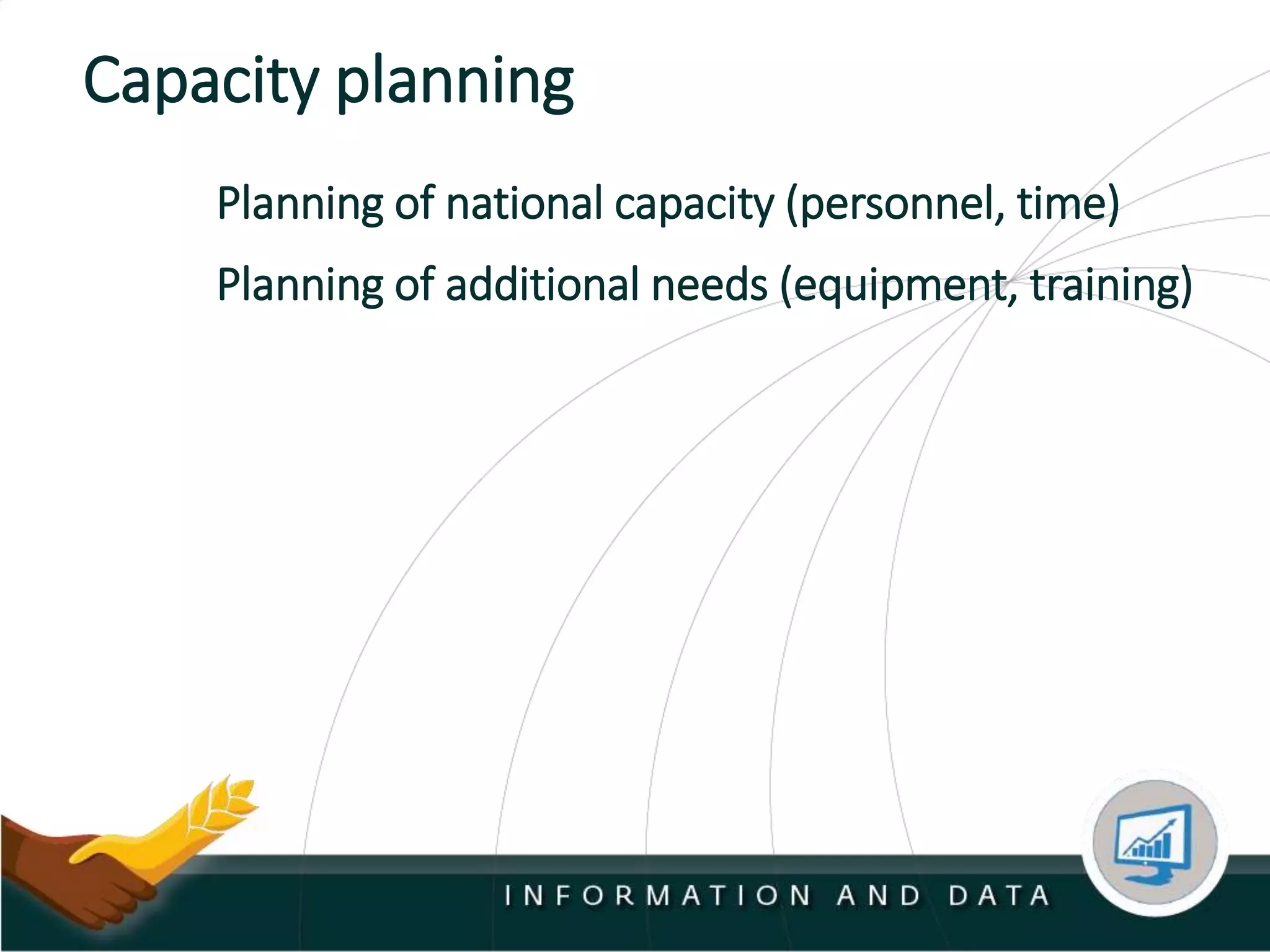 Capacity planning

Planning of national capacity (personnel, time)

Planning of additional needs (equipment, training)

INFORMATION AND DATA